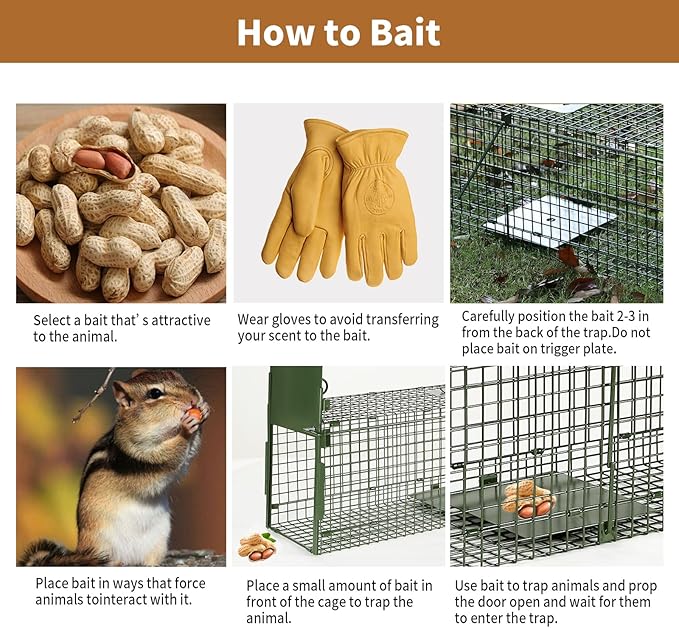 How to Bait

Select a bait that' s attractive to the animal.

Wear gloves to avoid transferring your scent to the bait.

Carefully position the bait 2-3 in from the back of the trap.Do not place bait on trigger plate.

Place bait in ways that force animals tointeract with it.

Place a small amount of bait in front of the cage to trap the animal.

Use bait to trap animals and prop the door open and wait for them to enter the trap.